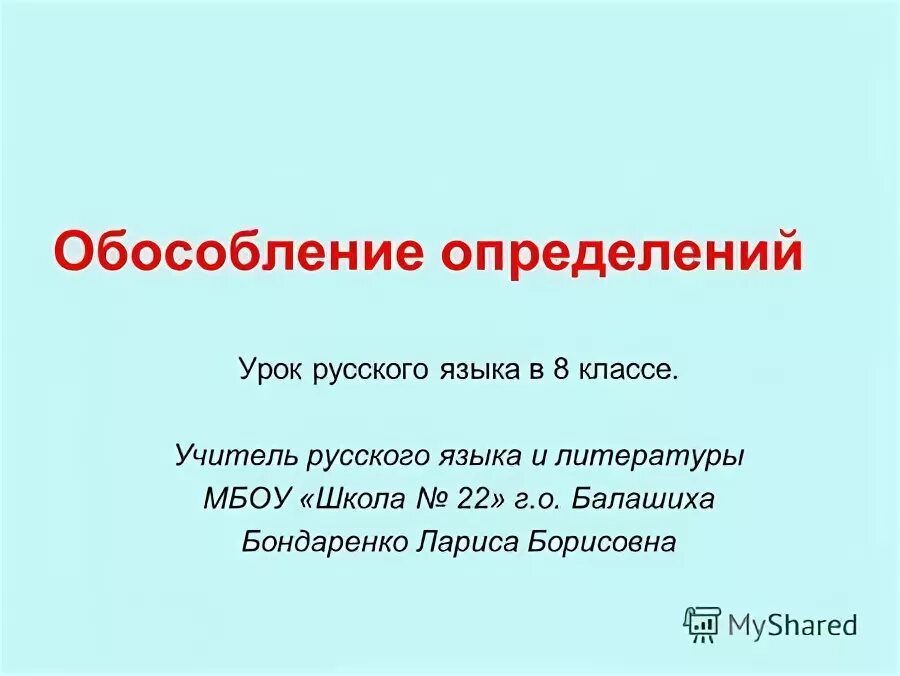 Обособление определений

Урок русского языка в 8 классе.

Учитель русского языка и литературы
МБОУ «Школа № 22» г.о. Балашиха
Бондаренко Лариса Борисовна

MyShared